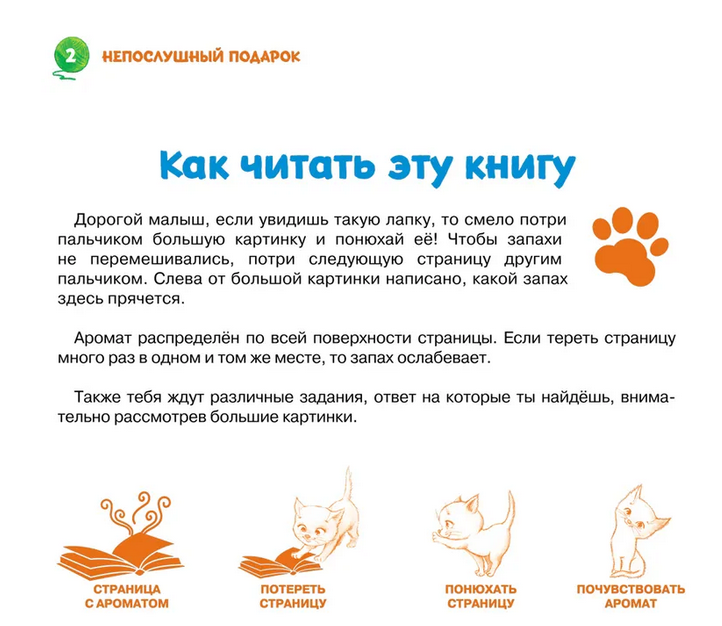 2 НЕПОСЛУШНЫЙ ПОДАРОК

Как читать эту книгу

Дорогой малыш, если увидишь такую лапку, то смело потри пальчиком большую картинку и понюхай её! Чтобы запахи не перемешивались, потри следующую страницу другим пальчиком. Слева от большой картинки написано, какой запах здесь прячется.

Аромат распределён по всей поверхности страницы. Если тереть страницу много раз в одном и том же месте, то запах ослабевает.

Также тебя ждут различные задания, ответ на которые ты найдёшь, внимательно рассмотрев большие картинки.

СТРАНИЦА С АРОМАТОМ

ПОТЕРЕТЬ СТРАНИЦУ

ПОНЮХАТЬ СТРАНИЦУ

ПОЧУВСТВОВАТЬ АРОМАТ